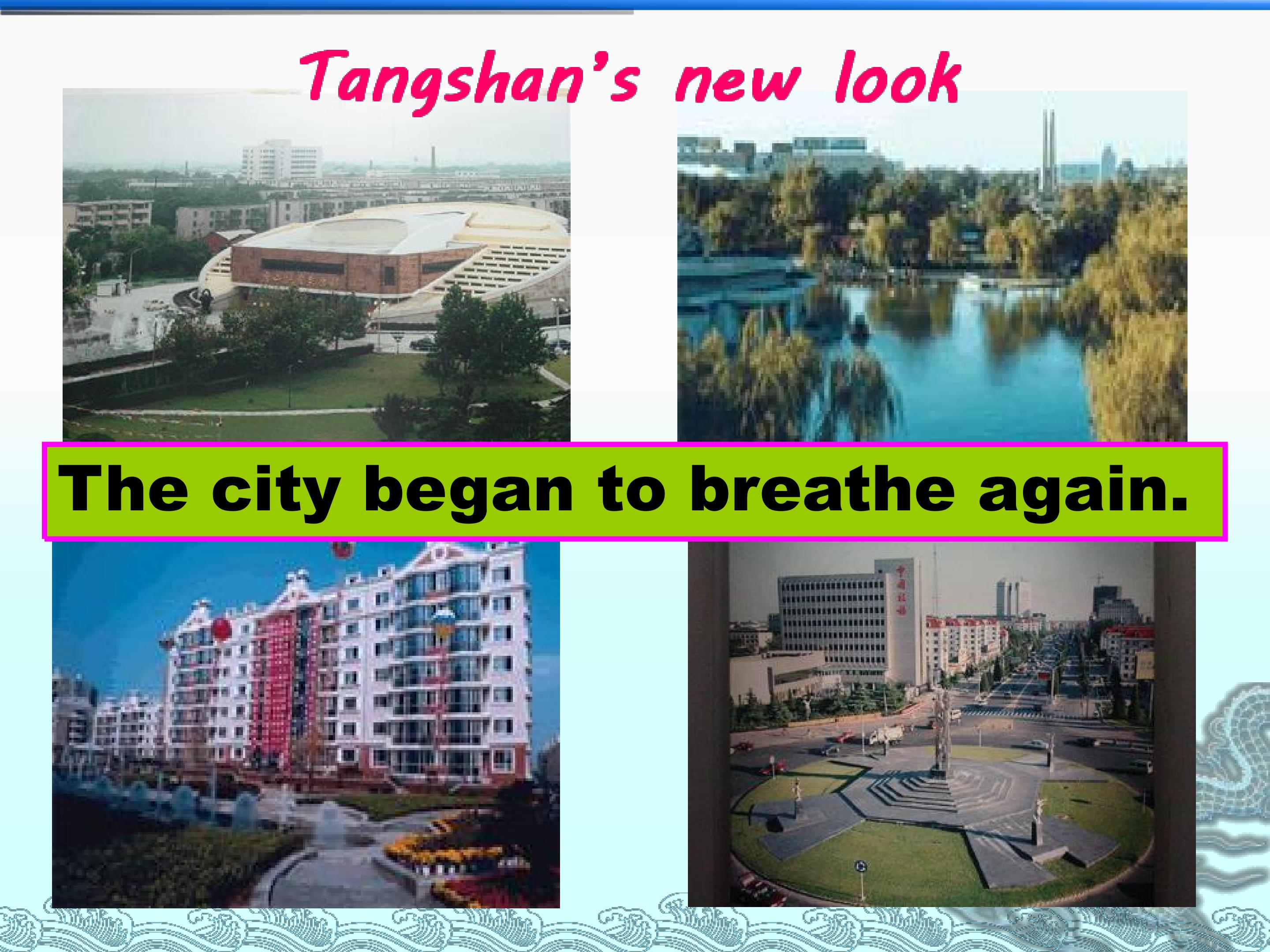 Tangshan's new look

The city began to breathe again.